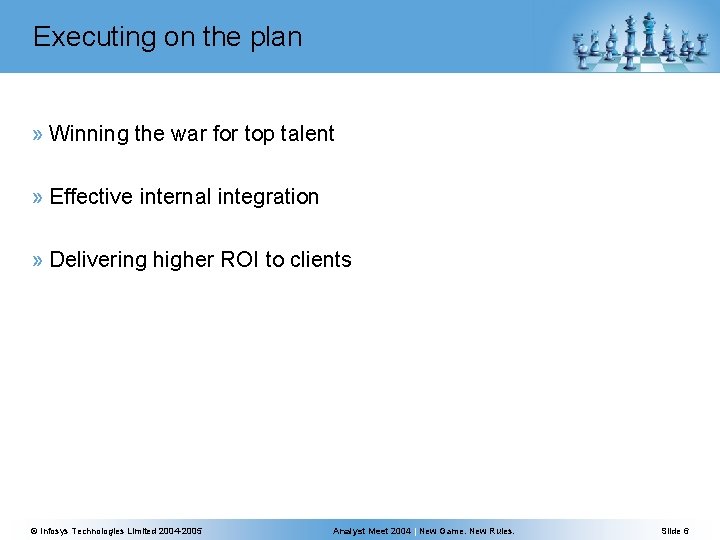 Executing on the plan

» Winning the war for top talent

» Effective internal integration

» Delivering higher ROI to clients

© Infosys Technologies Limited 2004-2005

Analyst Meet 2004 | New Game. New Rules.

Slide 6